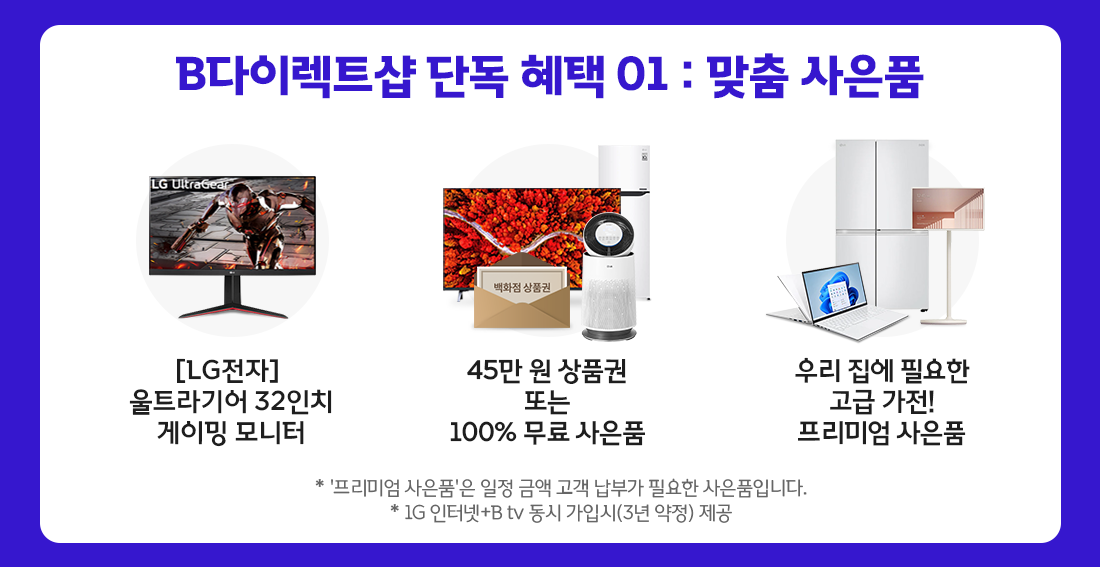 B다이렉트샵 단독 혜택 01 : 맞춤 사은품

LG UltraGear

[LG전자]
울트라기어 32인치
게이밍 모니터

백화점 상품권

45만 원 상품권
또는
100% 무료 사은품

우리 집에 필요한
고급 가전!
프리미엄 사은품

* '프리미엄 사은품'은 일정 금액 고객 납부가 필요한 사은품입니다.
* 1G 인터넷+B tv 동시 가입시(3년 약정) 제공